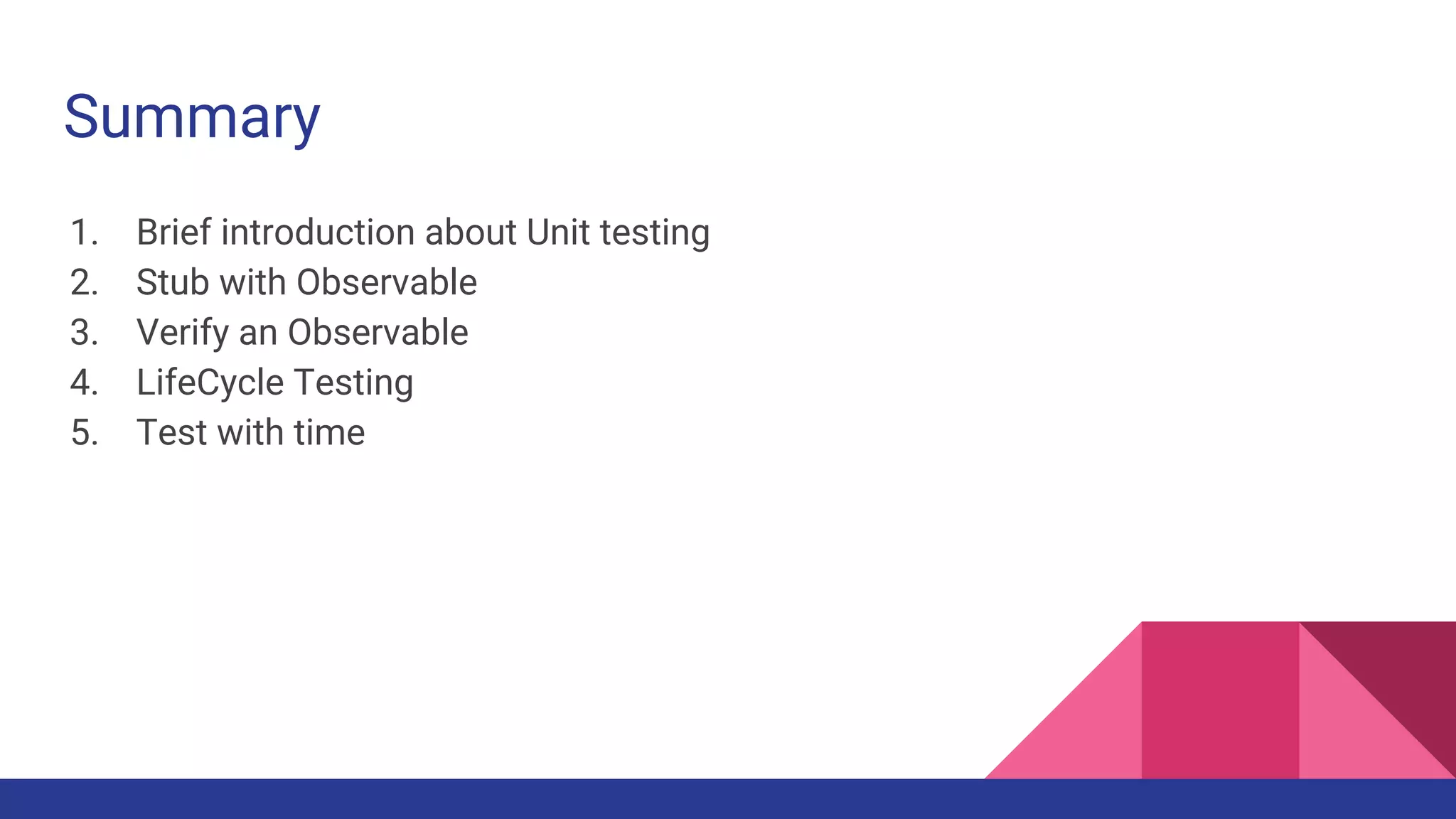 Summary

1. Brief introduction about Unit testing
2. Stub with Observable
3. Verify an Observable
4. LifeCycle Testing
5. Test with time